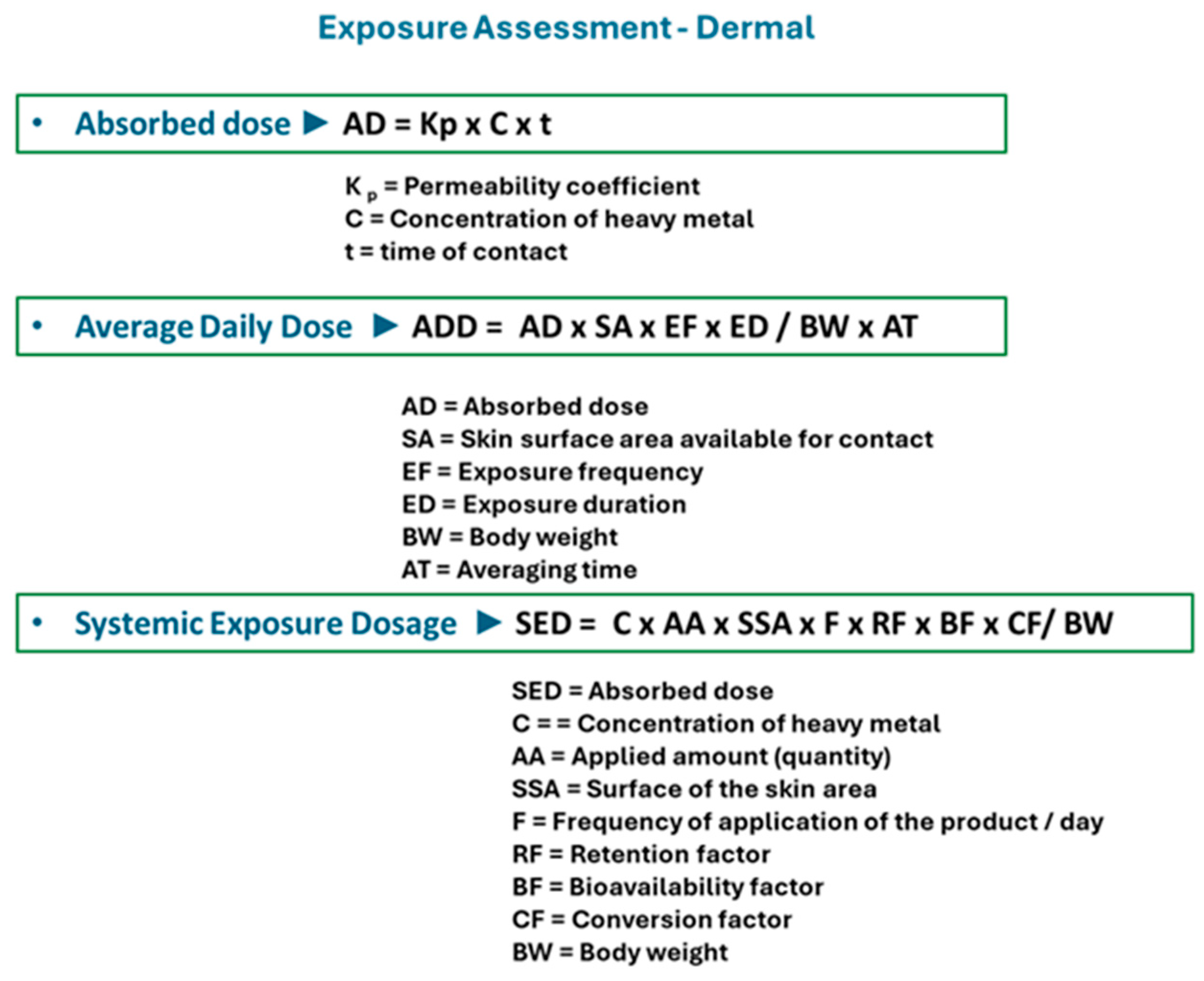 Exposure Assessment - Dermal

• Absorbed dose ▶ AD = Kp x C x t

$K_p$ = Permeability coefficient
C = Concentration of heavy metal
t = time of contact

• Average Daily Dose ▶ ADD = AD x SA x EF x ED / BW x AT

AD = Absorbed dose
SA = Skin surface area available for contact
EF = Exposure frequency
ED = Exposure duration
BW = Body weight
AT = Averaging time

• Systemic Exposure Dosage ▶ SED = C x AA x SSA x F x RF x BF x CF/ BW

SED = Absorbed dose
C = = Concentration of heavy metal
AA = Applied amount (quantity)
SSA = Surface of the skin area
F = Frequency of application of the product / day
RF = Retention factor
BF = Bioavailability factor
CF = Conversion factor
BW = Body weight